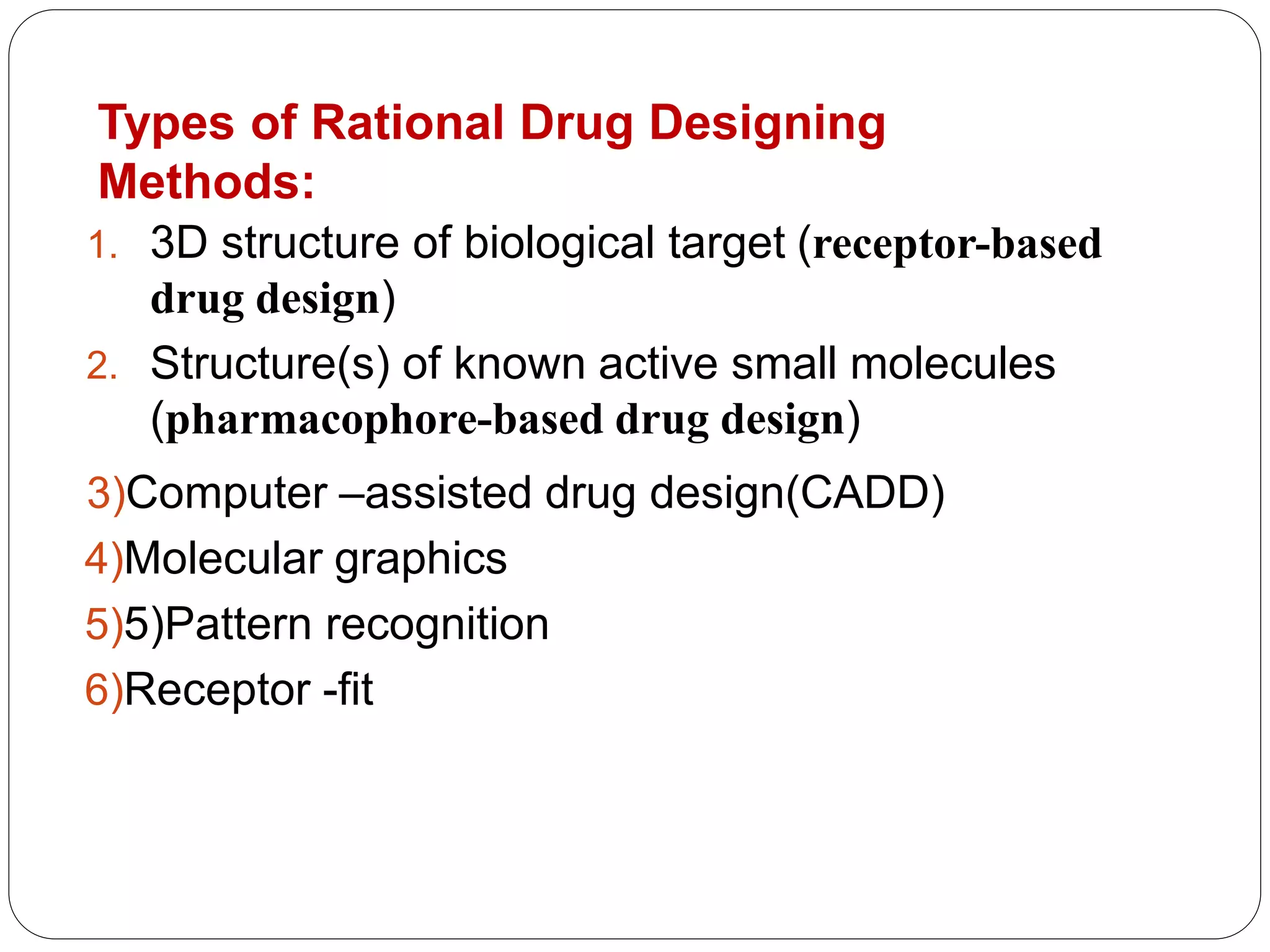 Types of Rational Drug Designing Methods:

1. 3D structure of biological target (receptor-based drug design)
2. Structure(s) of known active small molecules (pharmacophore-based drug design)

3)Computer –assisted drug design(CADD)

4)Molecular graphics

5)5)Pattern recognition

6)Receptor -fit